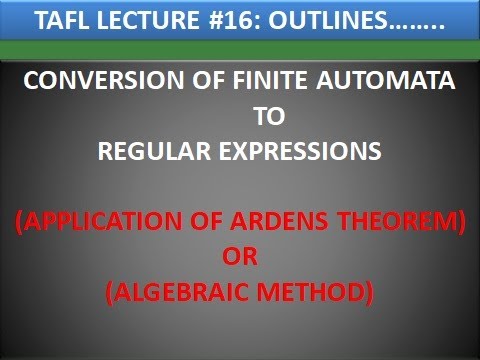 TAFL LECTURE #16: OUTLINES……..

CONVERSION OF FINITE AUTOMATA
TO
REGULAR EXPRESSIONS

(APPLICATION OF ARDENS THEOREM)
OR
(ALGEBRAIC METHOD)